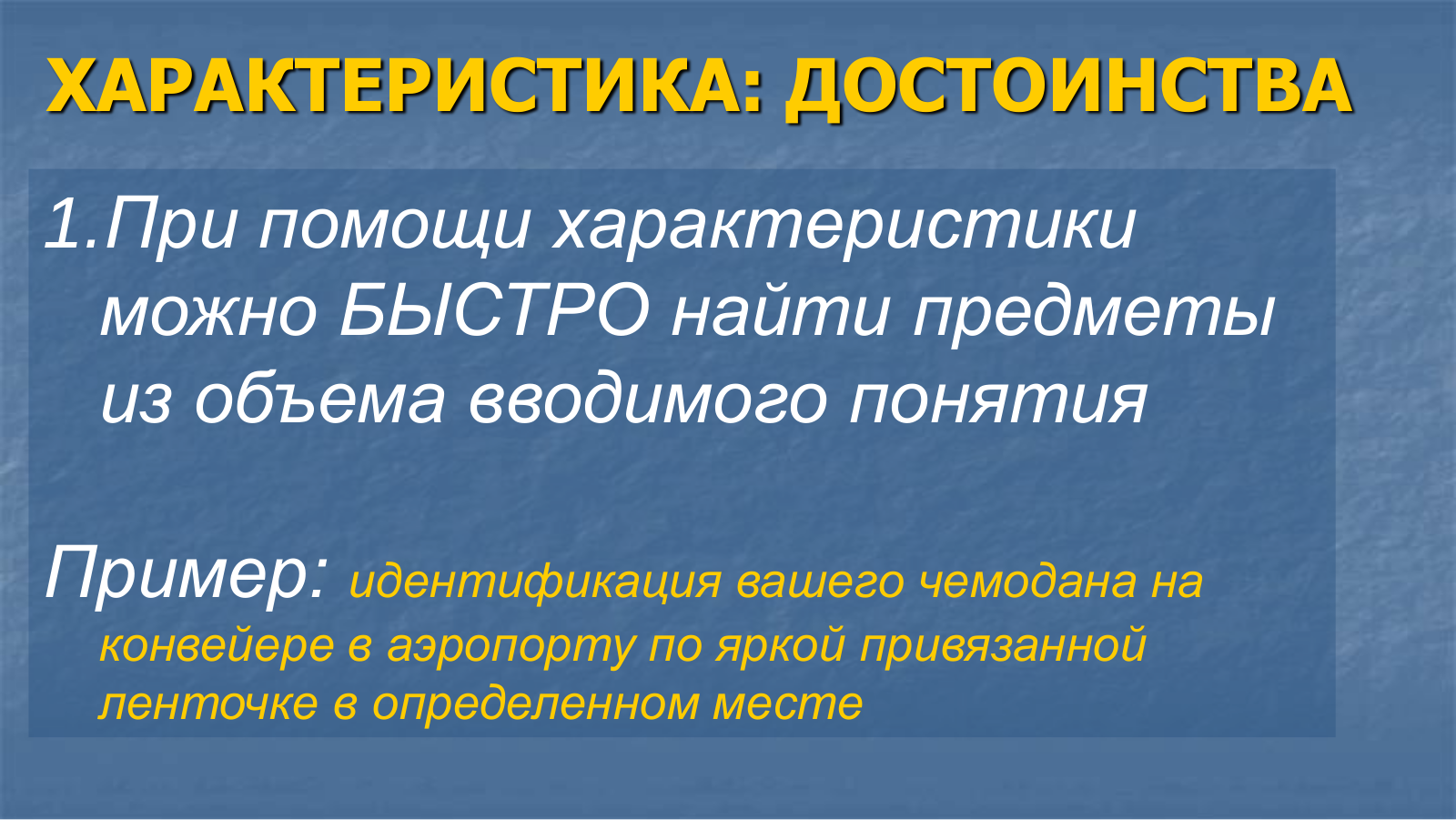 ХАРАКТЕРИСТИКА: ДОСТОИНСТВА

1.При помощи характеристики можно БЫСТРО найти предметы из объема вводимого понятия

Пример: идентификация вашего чемодана на конвейере в аэропорту по яркой привязанной ленточке в определенном месте